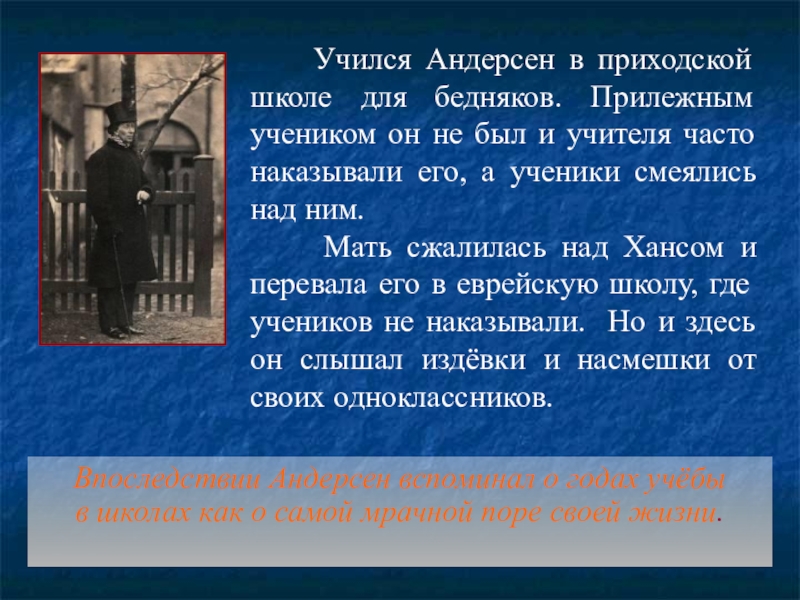 Учился Андерсен в приходской школе для бедняков. Прилежным учеником он не был и учителя часто наказывали его, а ученики смеялись над ним.

Мать сжалилась над Хансом и перевала его в еврейскую школу, где учеников не наказывали. Но и здесь он слышал издёвки и насмешки от своих одноклассников.

Впоследствии Андерсен вспоминал о годах учёбы в школах как о самой мрачной поре своей жизни.